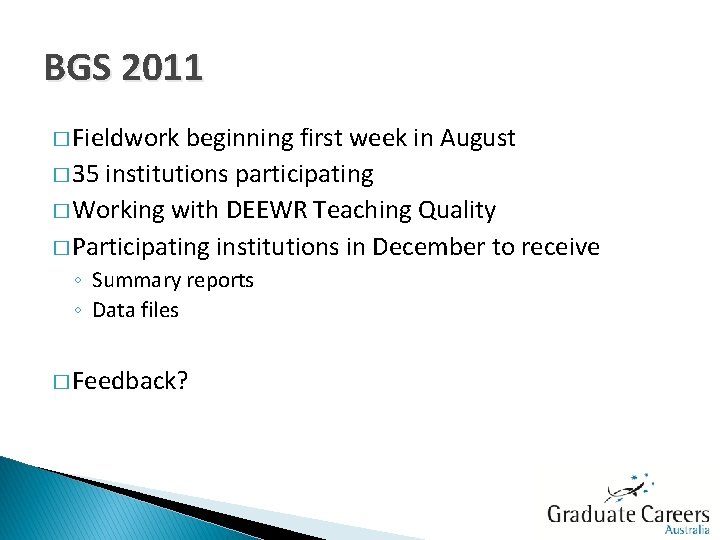 BGS 2011

□ Fieldwork beginning first week in August
□ 35 institutions participating
□ Working with DEEWR Teaching Quality
□ Participating institutions in December to receive
◦ Summary reports
◦ Data files

□ Feedback?

Graduate Careers Australia